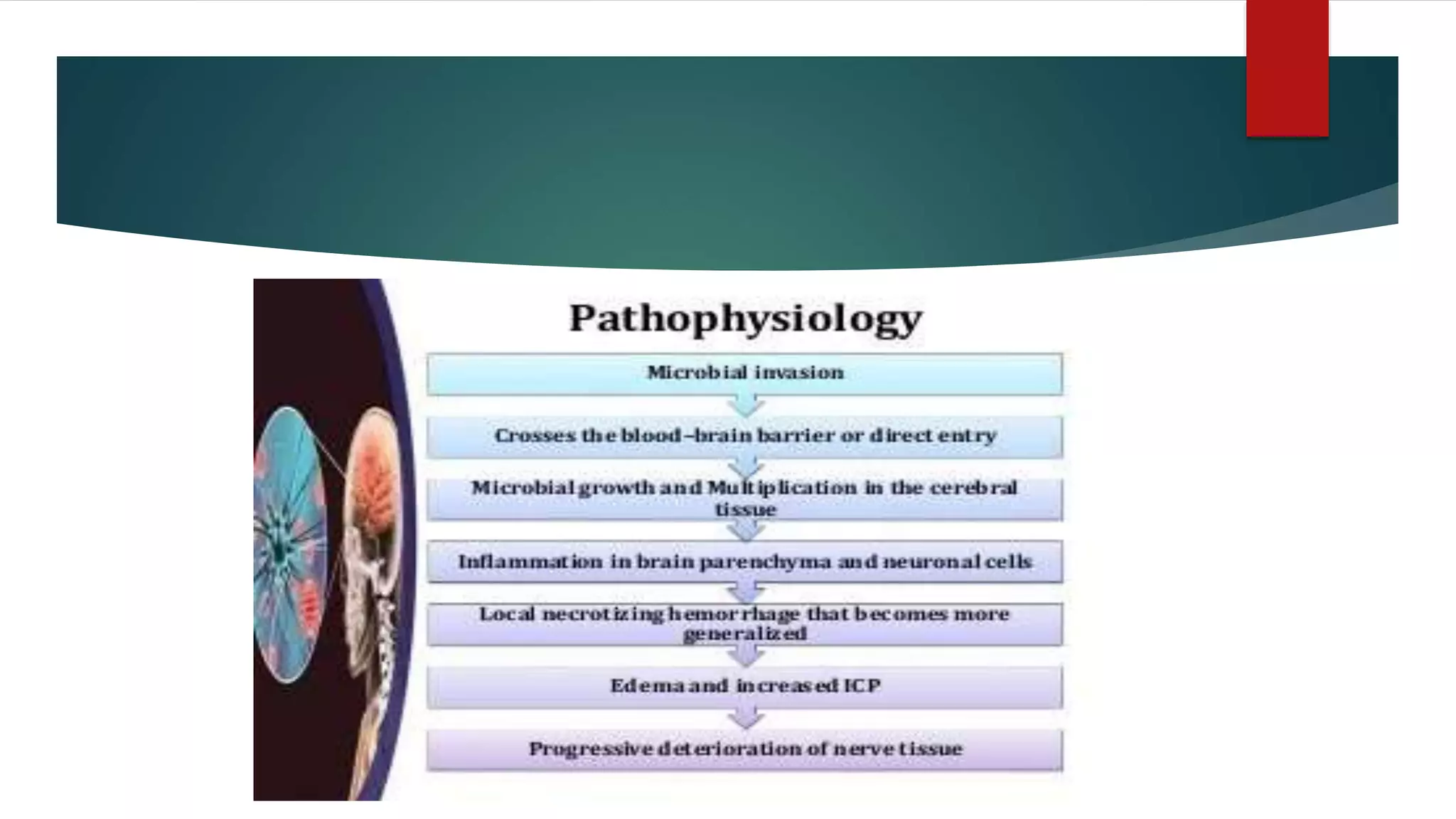 Pathophysiology

Microbial invasion

Crosses the blood–brain barrier or direct entry

Microbial growth and Multiplication in the cerebral tissue

Inflammation in brain parenchyma and neuronal cells

Local necrotizing hemorrhage that becomes more generalized

Edema and increased ICP

Progressive deterioration of nerve tissue